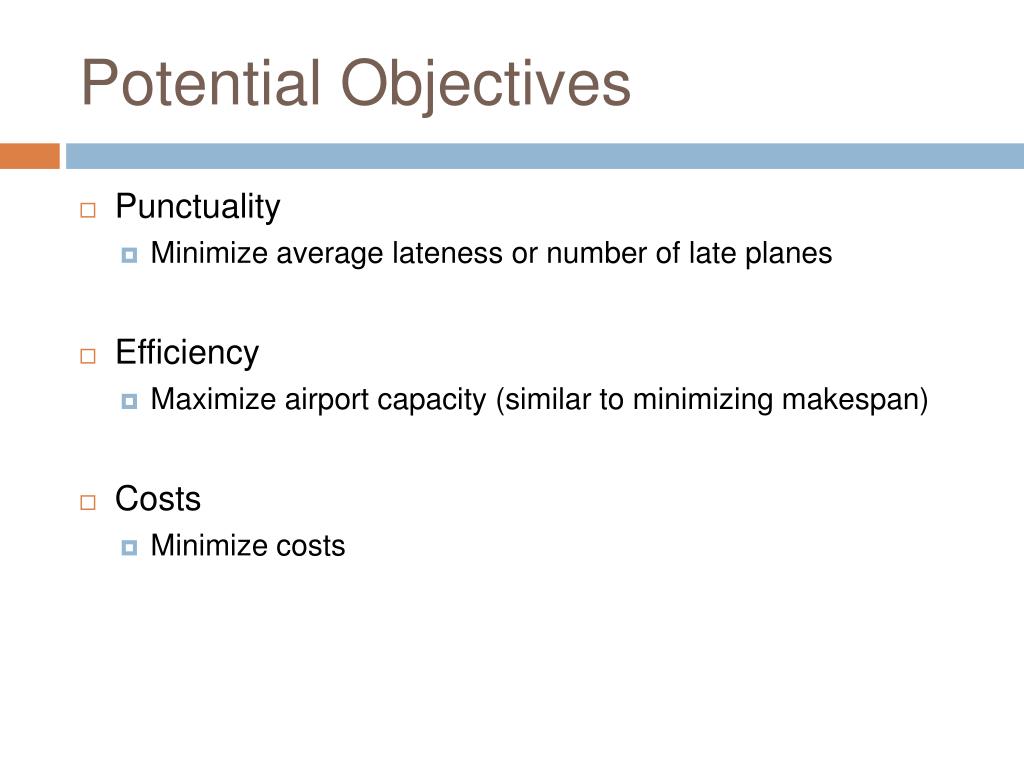 Potential Objectives

Punctuality
Minimize average lateness or number of late planes

Efficiency
Maximize airport capacity (similar to minimizing makespan)

Costs
Minimize costs